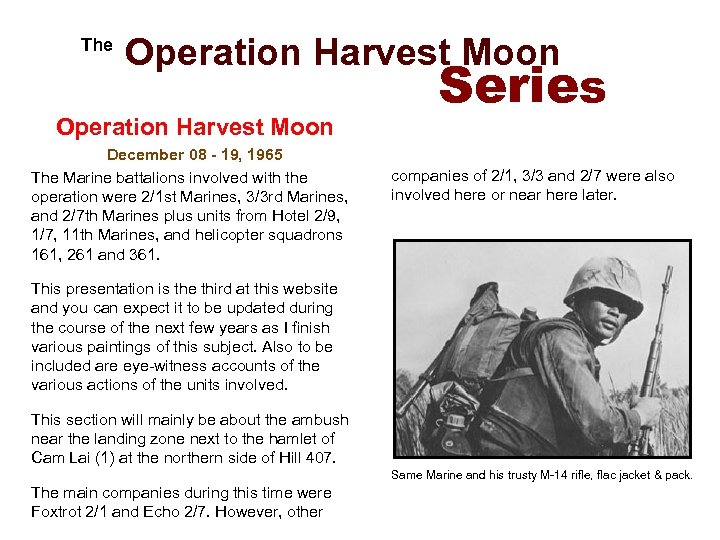 The Operation Harvest Moon Series

Operation Harvest Moon

December 08 - 19, 1965

The Marine battalions involved with the operation were 2/1st Marines, 3/3rd Marines, and 2/7th Marines plus units from Hotel 2/9, 1/7, 11th Marines, and helicopter squadrons 161, 261 and 361.

This presentation is the third at this website and you can expect it to be updated during the course of the next few years as I finish various paintings of this subject. Also to be included are eye-witness accounts of the various actions of the units involved.

This section will mainly be about the ambush near the landing zone next to the hamlet of Cam Lai (1) at the northern side of Hill 407.

The main companies during this time were Foxtrot 2/1 and Echo 2/7. However, other companies of 2/1, 3/3 and 2/7 were also involved here or near here later.

Same Marine and his trusty M-14 rifle, flac jacket & pack.